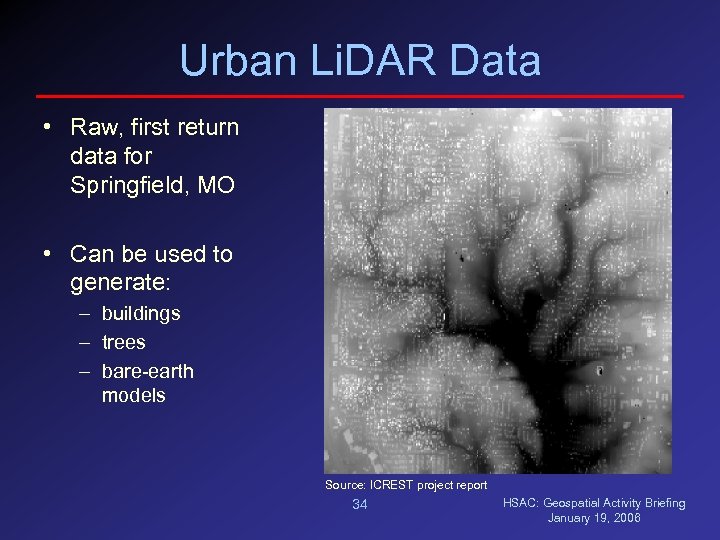 Urban LiDAR Data

• Raw, first return data for Springfield, MO

• Can be used to generate:
– buildings
– trees
– bare-earth models

Source: ICREST project report

34

HSAC: Geospatial Activity Briefing
January 19, 2006